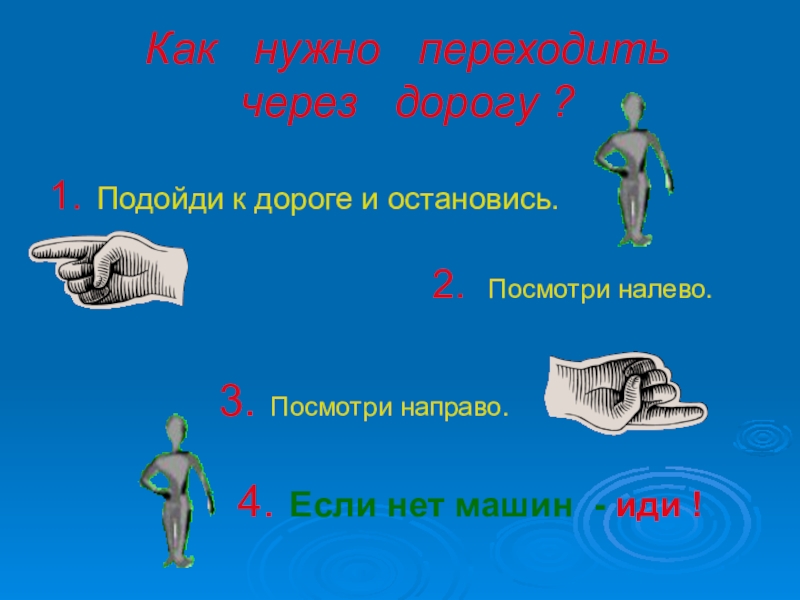 Как нужно переходить через дорогу ?

1. Подойди к дороге и остановись.

2. Посмотри налево.

3. Посмотри направо.

4. Если нет машин - иди !